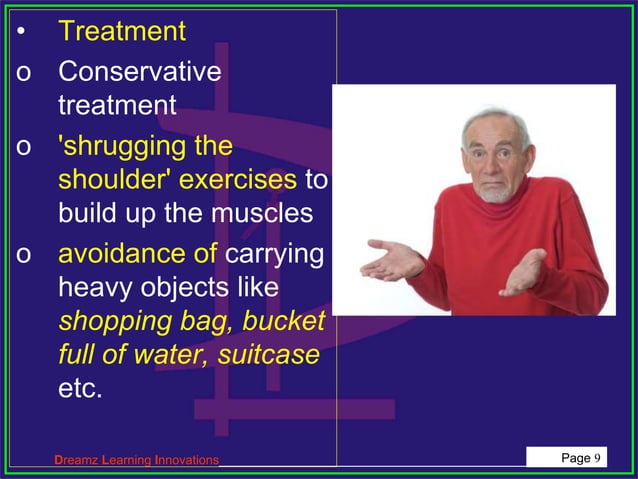 • Treatment
o Conservative treatment
o 'shrugging the shoulder' exercises to build up the muscles
o avoidance of carrying heavy objects like shopping bag, bucket full of water, suitcase etc.

Dreamz Learning Innovations

Page 9